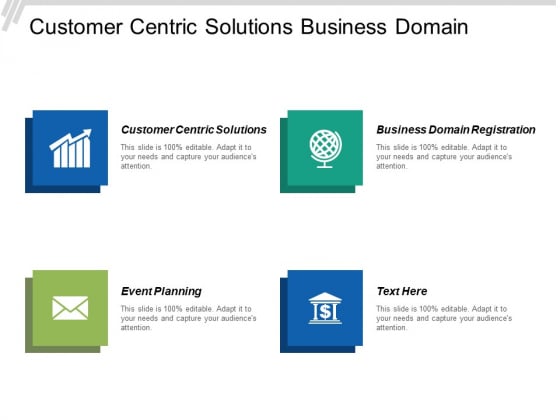 Customer Centric Solutions Business Domain

Customer Centric Solutions
This slide is 100% editable. Adapt it to your needs and capture your audience's attention.

Business Domain Registration
This slide is 100% editable. Adapt it to your needs and capture your audience's attention.

Event Planning
This slide is 100% editable. Adapt it to your needs and capture your audience's attention.

Text Here
This slide is 100% editable. Adapt it to your needs and capture your audience's attention.